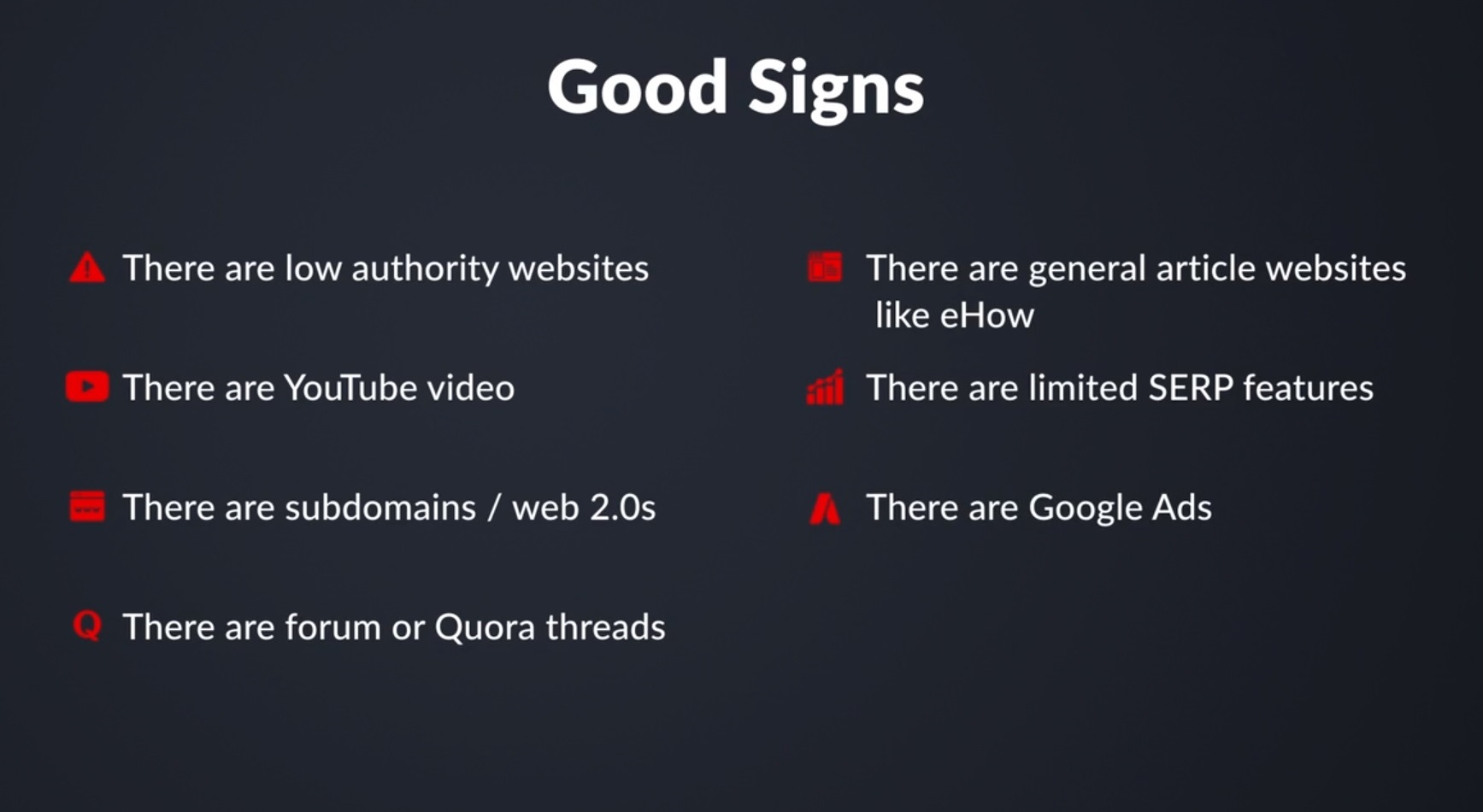 Good Signs

There are low authority websites

There are YouTube video

There are subdomains / web 2.0s

There are forum or Quora threads

There are general article websites like eHow

There are limited SERP features

There are Google Ads